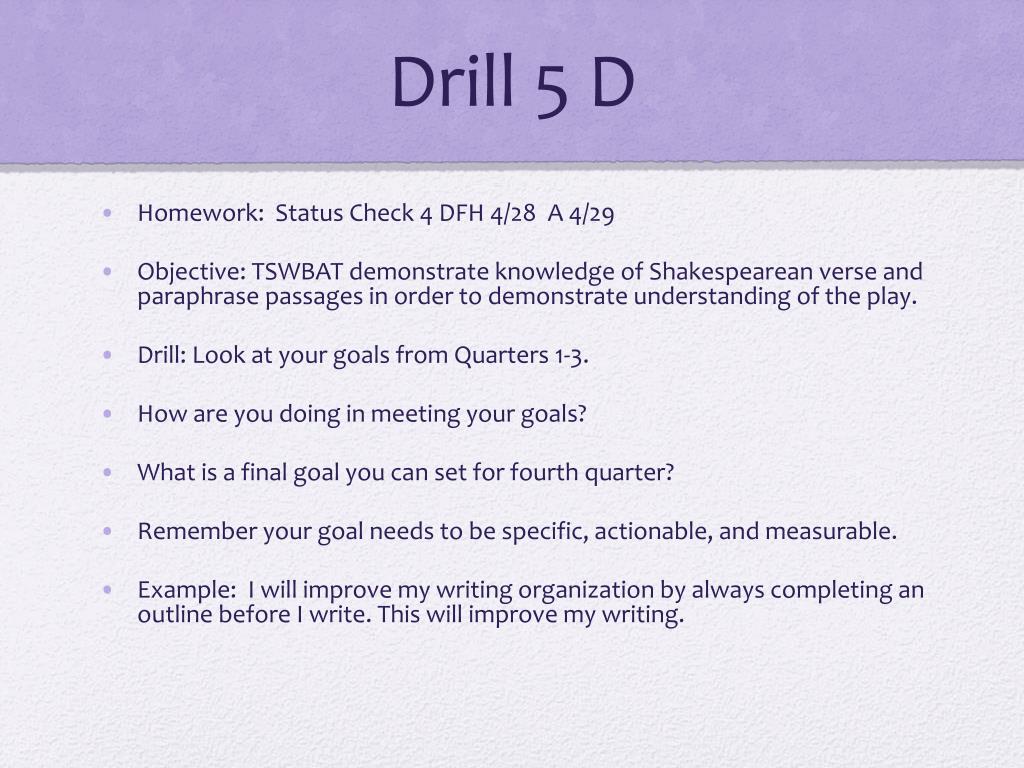 Drill 5 D

• Homework: Status Check 4 DFH 4/28 A 4/29

• Objective: TSWBAT demonstrate knowledge of Shakespearean verse and paraphrase passages in order to demonstrate understanding of the play.

• Drill: Look at your goals from Quarters 1-3.

• How are you doing in meeting your goals?

• What is a final goal you can set for fourth quarter?

• Remember your goal needs to be specific, actionable, and measurable.

• Example: I will improve my writing organization by always completing an outline before I write. This will improve my writing.